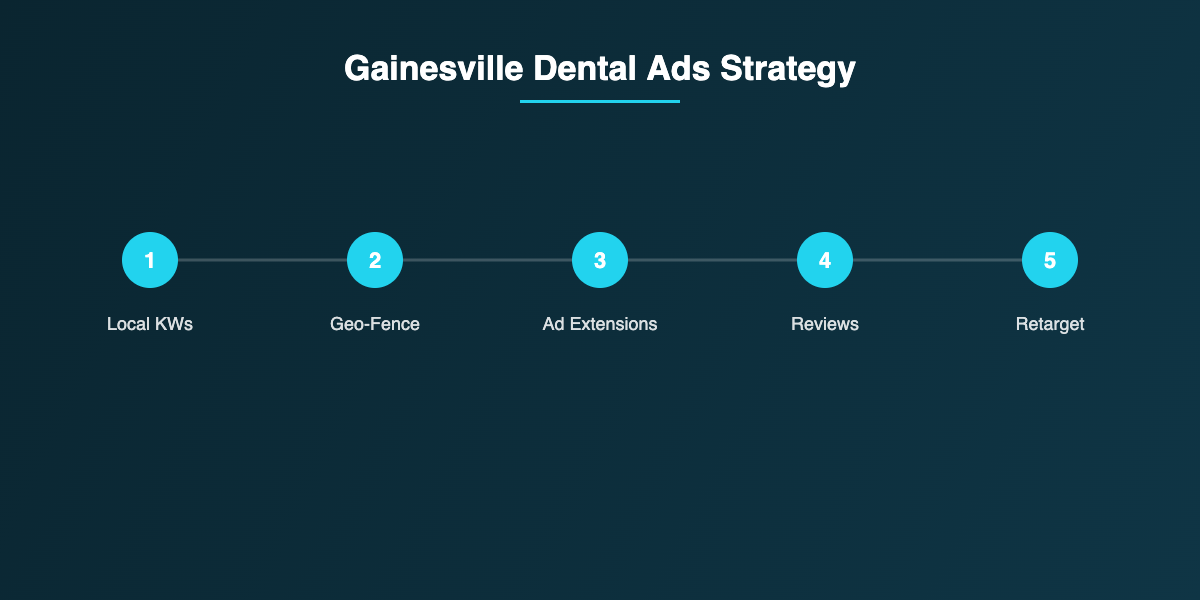 Gainesville Dental Ads Strategy

1
Local KWs

2
Geo-Fence

3
Ad Extensions

4
Reviews

5
Retarget